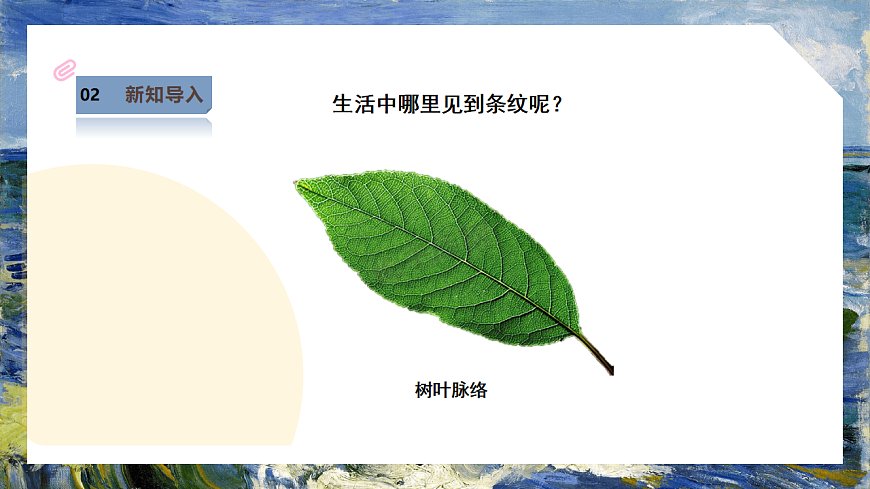 02 新知导入

生活中哪里见到条纹呢？

树叶脉络